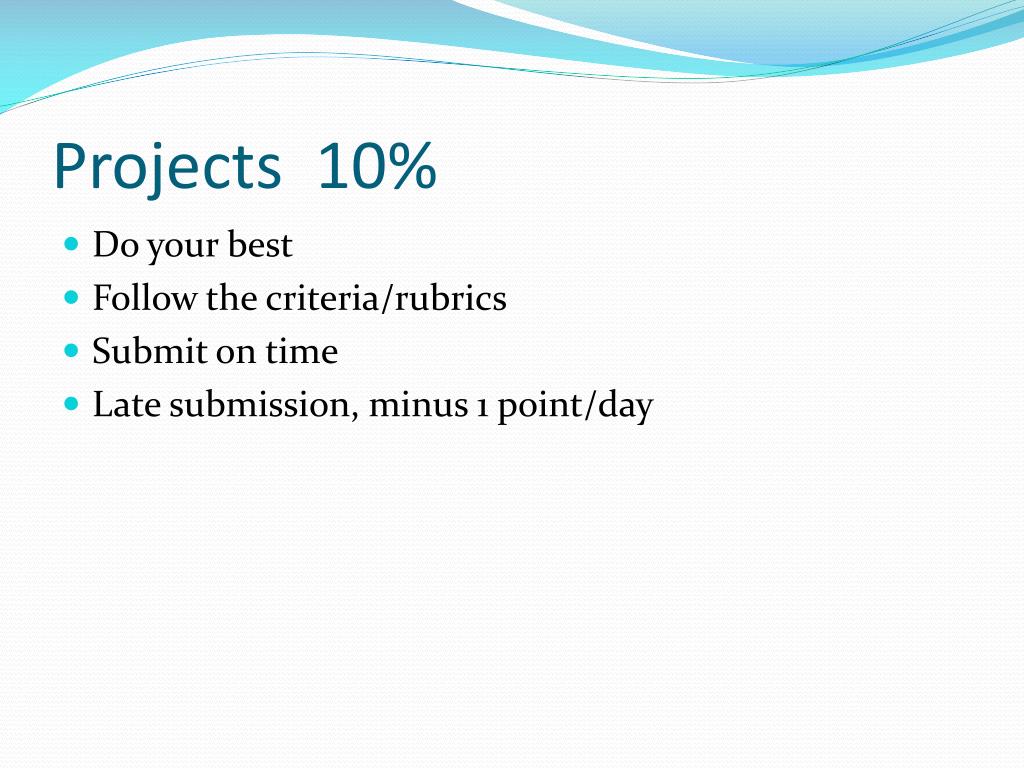 Projects 10%

- Do your best
- Follow the criteria/rubrics
- Submit on time
- Late submission, minus 1 point/day